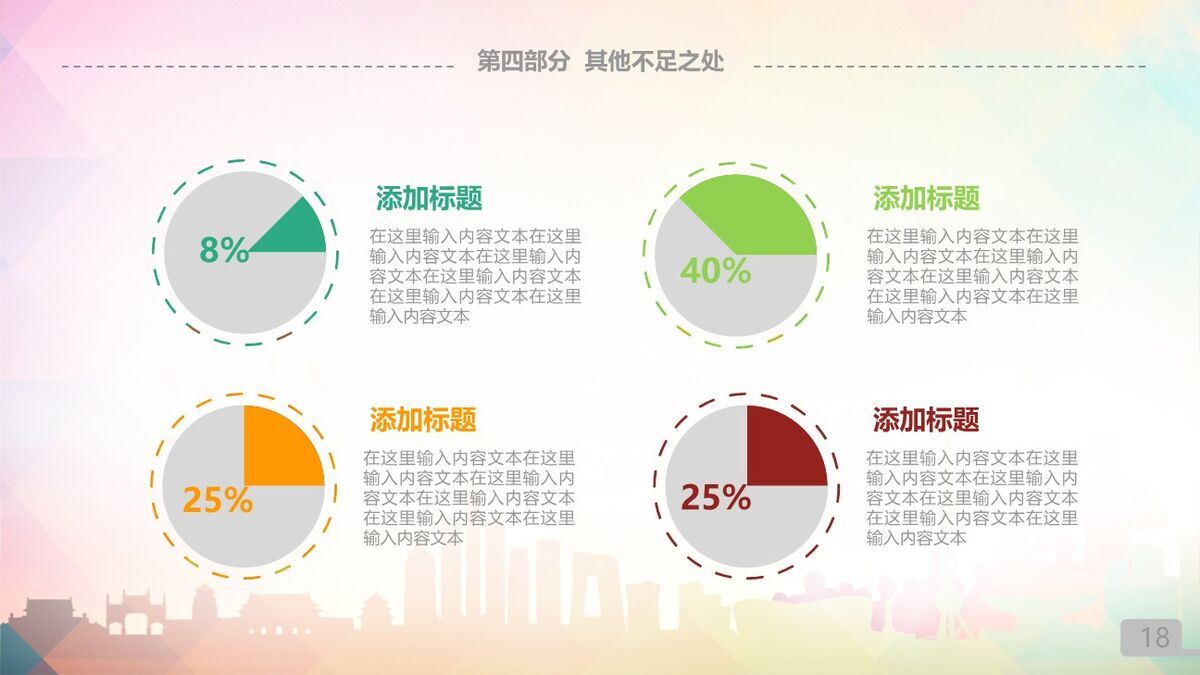 第四部分 其他不足之处

8%

添加标题

在这里输入内容文本在这里输入内容文本在这里输入内容文本在这里输入内容文本在这里输入内容文本在这里输入内容文本

40%

添加标题

在这里输入内容文本在这里输入内容文本在这里输入内容文本在这里输入内容文本在这里输入内容文本在这里输入内容文本

25%

添加标题

在这里输入内容文本在这里输入内容文本在这里输入内容文本在这里输入内容文本在这里输入内容文本在这里输入内容文本

25%

添加标题

在这里输入内容文本在这里输入内容文本在这里输入内容文本在这里输入内容文本在这里输入内容文本在这里输入内容文本

18